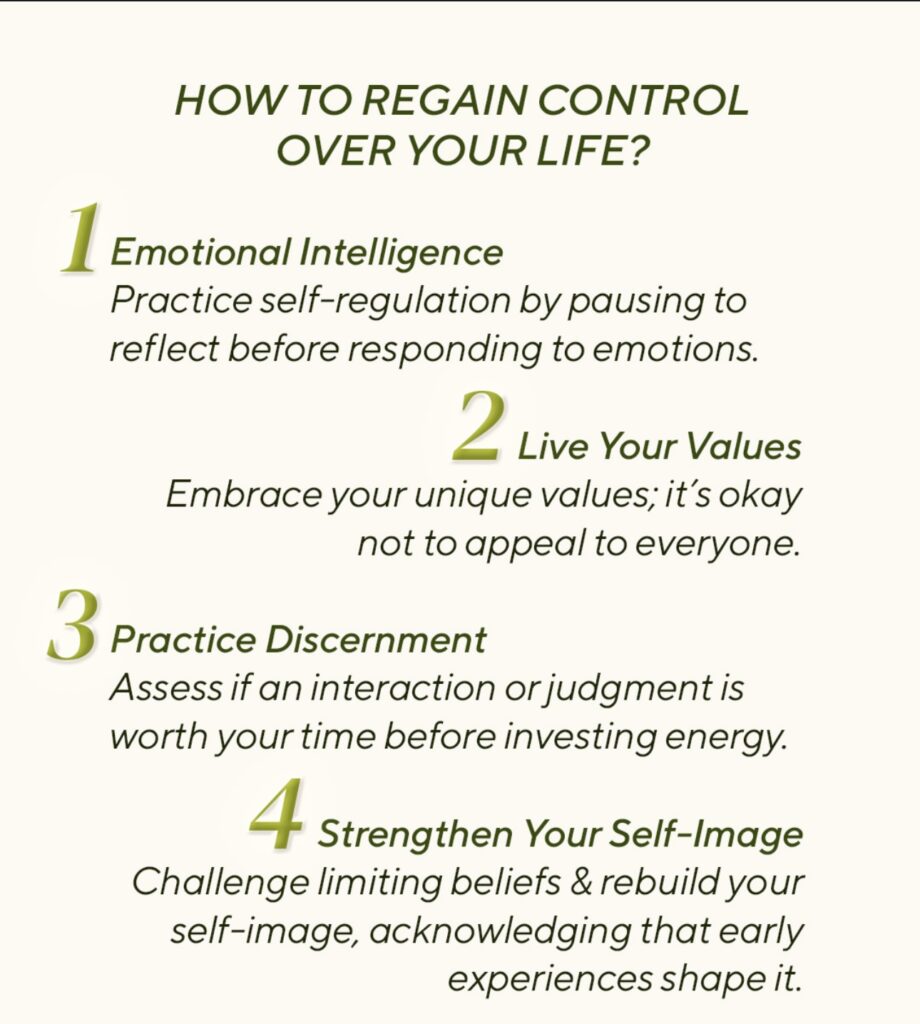 HOW TO REGAIN CONTROL OVER YOUR LIFE?

1 Emotional Intelligence
Practice self-regulation by pausing to reflect before responding to emotions.

2 Live Your Values
Embrace your unique values; it's okay not to appeal to everyone.

3 Practice Discernment
Assess if an interaction or judgment is worth your time before investing energy.

4 Strengthen Your Self-Image
Challenge limiting beliefs & rebuild your self-image, acknowledging that early experiences shape it.